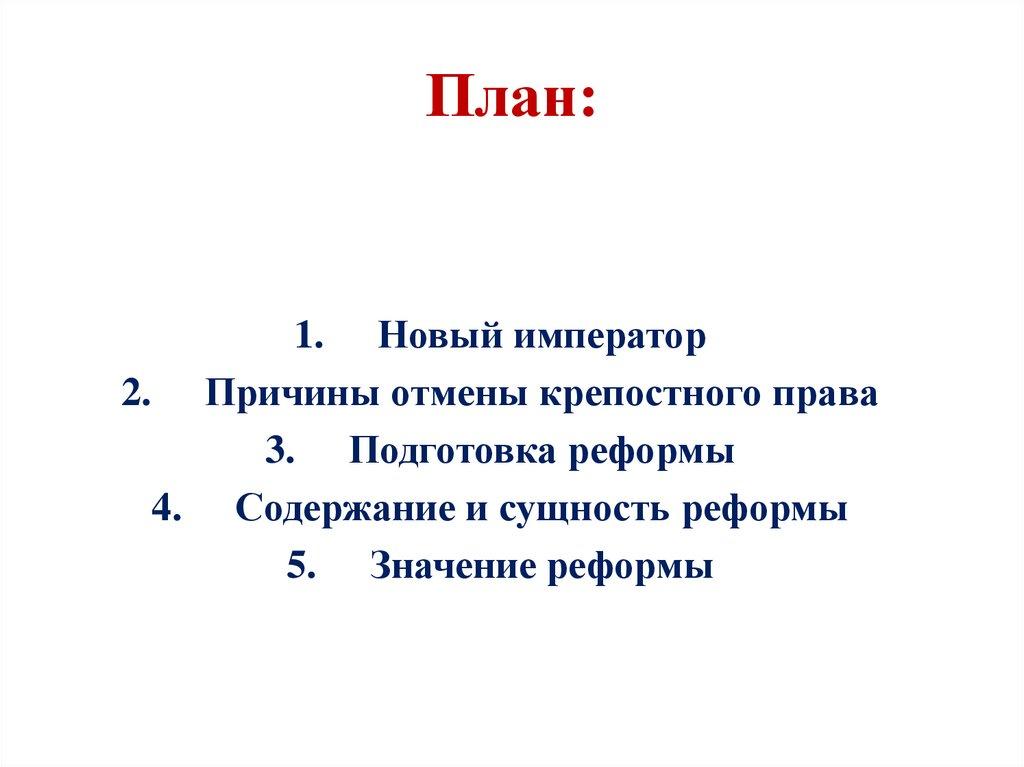 План:

1. Новый император
2. Причины отмены крепостного права
3. Подготовка реформы
4. Содержание и сущность реформы
5. Значение реформы